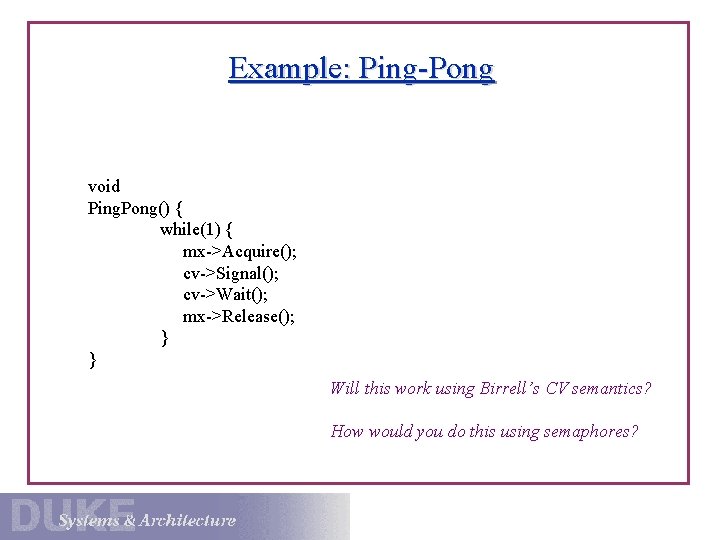 Example: Ping-Pong

void
PingPong() {
while(1) {
mx->Acquire();
cv->Signal();
cv->Wait();
mx->Release();
}
}

Will this work using Birrell's CV semantics?

How would you do this using semaphores?

DUKE
Systems & Architecture